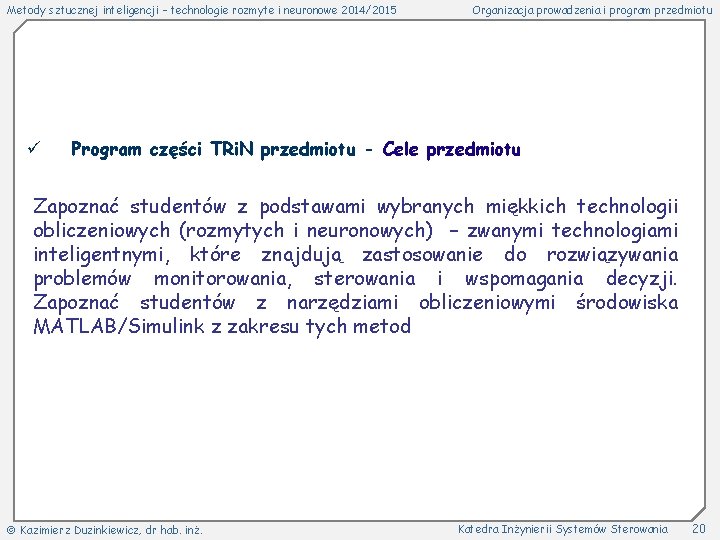 Metody sztucznej inteligencji – technologie rozmyte i neuronowe 2014/2015

Organizacja prowadzenia i program przedmiotu

✓ Program części TRiN przedmiotu - Cele przedmiotu

Zapoznać studentów z podstawami wybranych miękkich technologii obliczeniowych (rozmytych i neuronowych) – zwanymi technologiami inteligentnymi, które znajdują zastosowanie do rozwiązywania problemów monitorowania, sterowania i wspomagania decyzji. Zapoznać studentów z narzędziami obliczeniowymi środowiska MATLAB/Simulink z zakresu tych metod

© Kazimierz Duzinkiewicz, dr hab. inż.

Katedra Inżynierii Systemów Sterowania

20